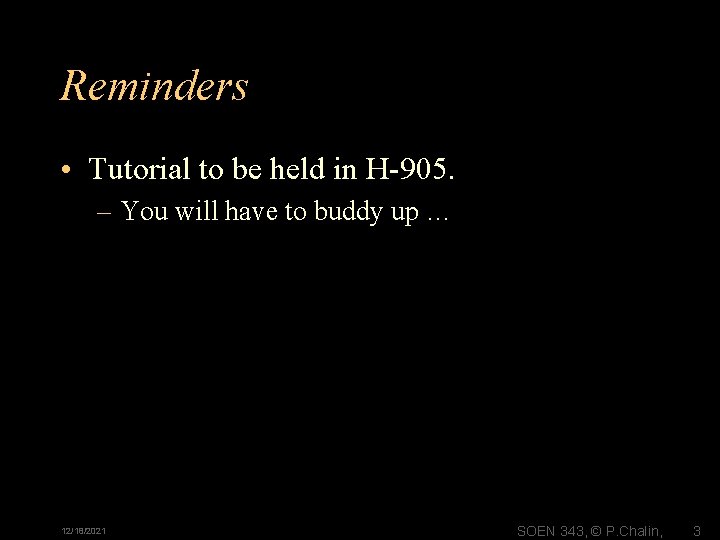 Reminders

• Tutorial to be held in H-905.

– You will have to buddy up …

12/18/2021

SOEN 343, © P.Chalin,

3